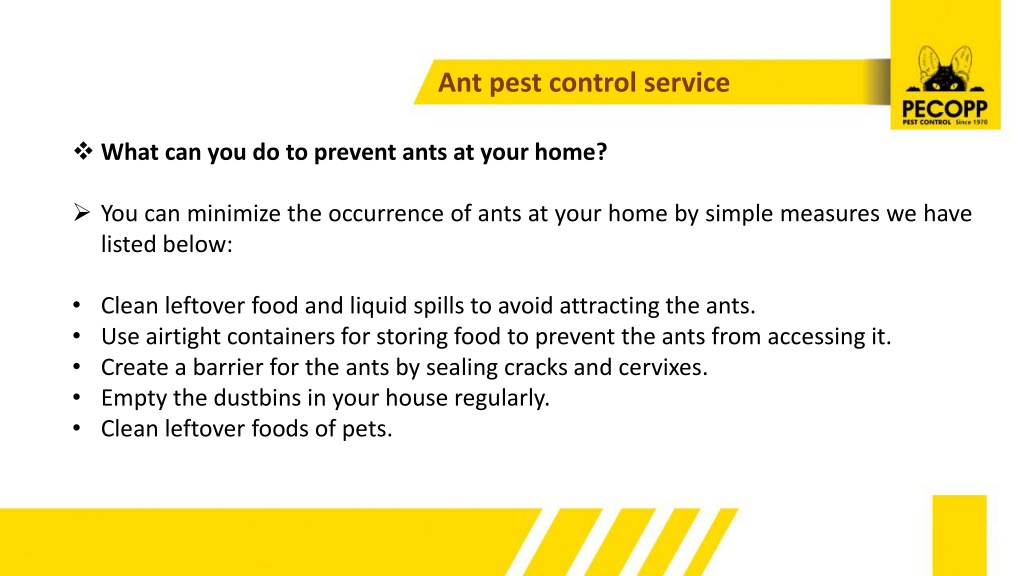 Ant pest control service

PECOPP
PEST CONTROL Since 1970

❖ What can you do to prevent ants at your home?

➢ You can minimize the occurrence of ants at your home by simple measures we have listed below:

• Clean leftover food and liquid spills to avoid attracting the ants.
• Use airtight containers for storing food to prevent the ants from accessing it.
• Create a barrier for the ants by sealing cracks and cervixes.
• Empty the dustbins in your house regularly.
• Clean leftover foods of pets.